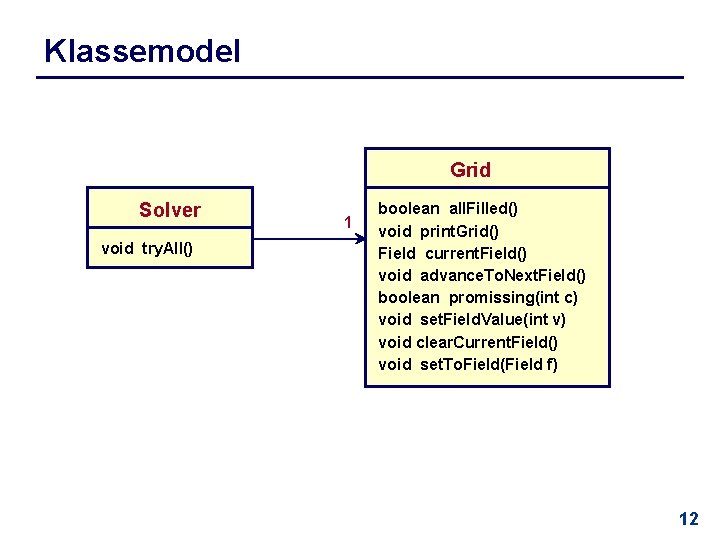 Klassemodel

Solver

void tryAll()

1

Grid

boolean allFilled()
void printGrid()
Field currentField()
void advanceToNextField()
boolean promissing(int c)
void setFieldValue(int v)
void clearCurrentField()
void setToField(Field f)

12